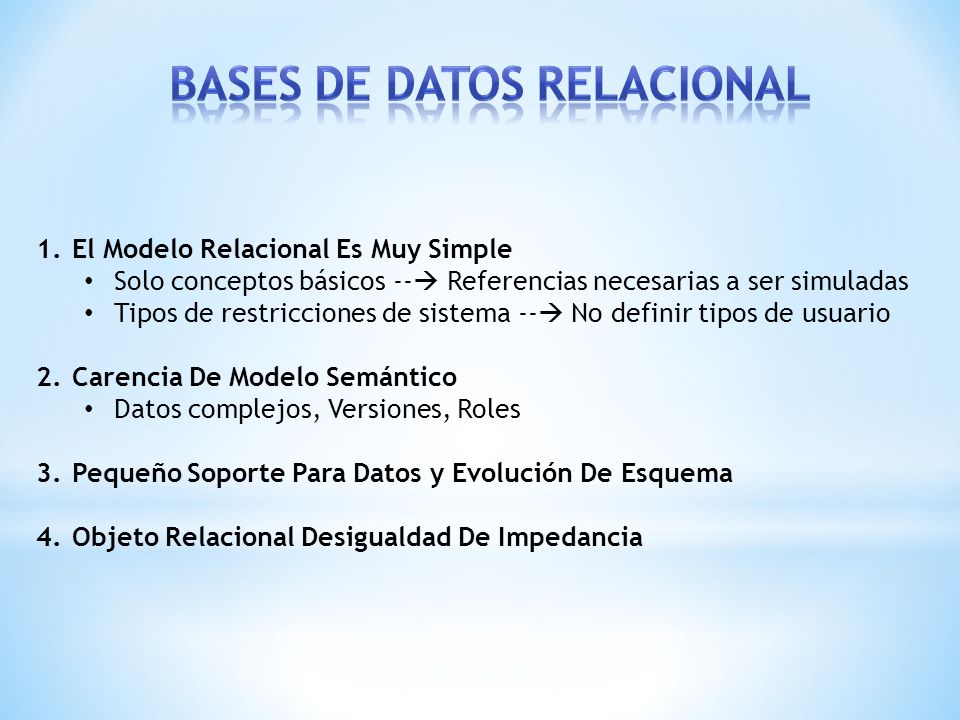 BASES DE DATOS RELACIONAL

1. El Modelo Relacional Es Muy Simple
• Solo conceptos básicos --→ Referencias necesarias a ser simuladas
• Tipos de restricciones de sistema --→ No definir tipos de usuario

2. Carencia De Modelo Semántico
• Datos complejos, Versiones, Roles

3. Pequeño Soporte Para Datos y Evolución De Esquema

4. Objeto Relacional Desigualdad De Impedancia